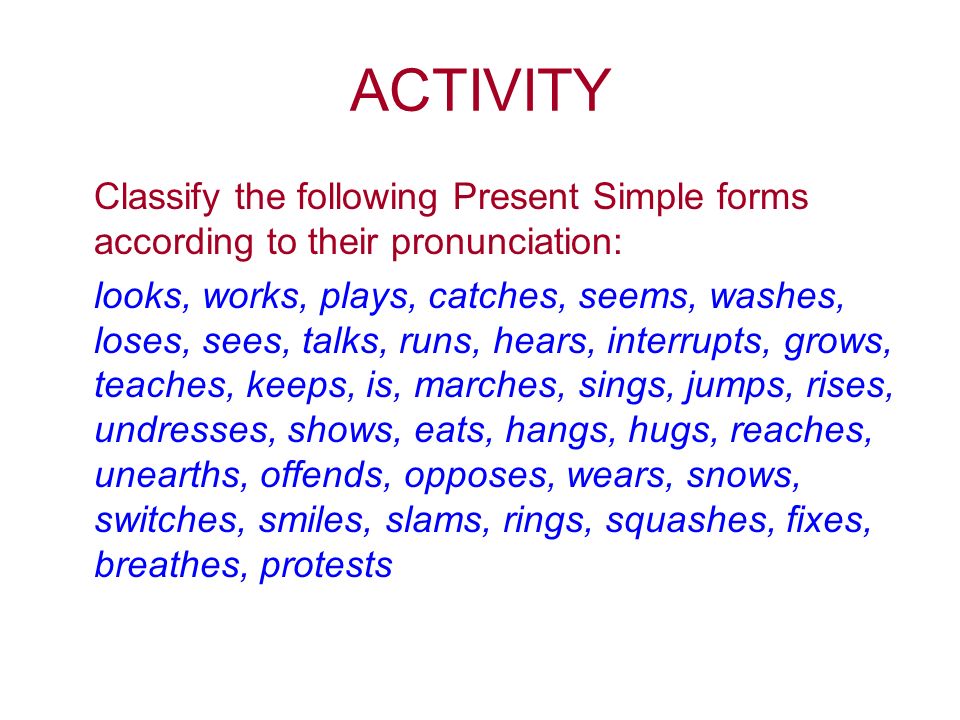 ACTIVITY

Classify the following Present Simple forms according to their pronunciation:

looks, works, plays, catches, seems, washes, loses, sees, talks, runs, hears, interrupts, grows, teaches, keeps, is, marches, sings, jumps, rises, undresses, shows, eats, hangs, hugs, reaches, unearths, offends, opposes, wears, snows, switches, smiles, slams, rings, squashes, fixes, breathes, protests